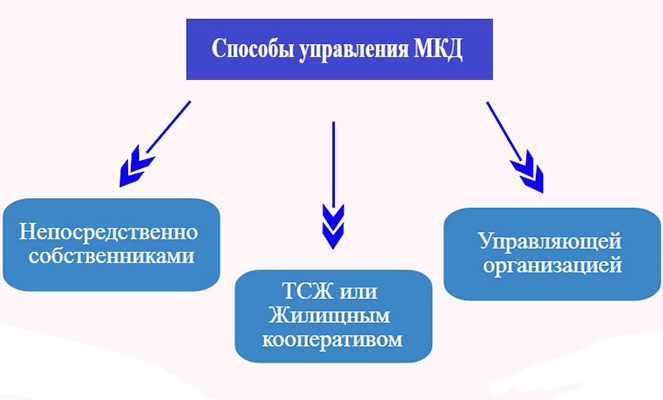 Способы управления МКД

Непосредственно собственниками

ТСЖ или Жилищным кооперативом

Управляющей организацией